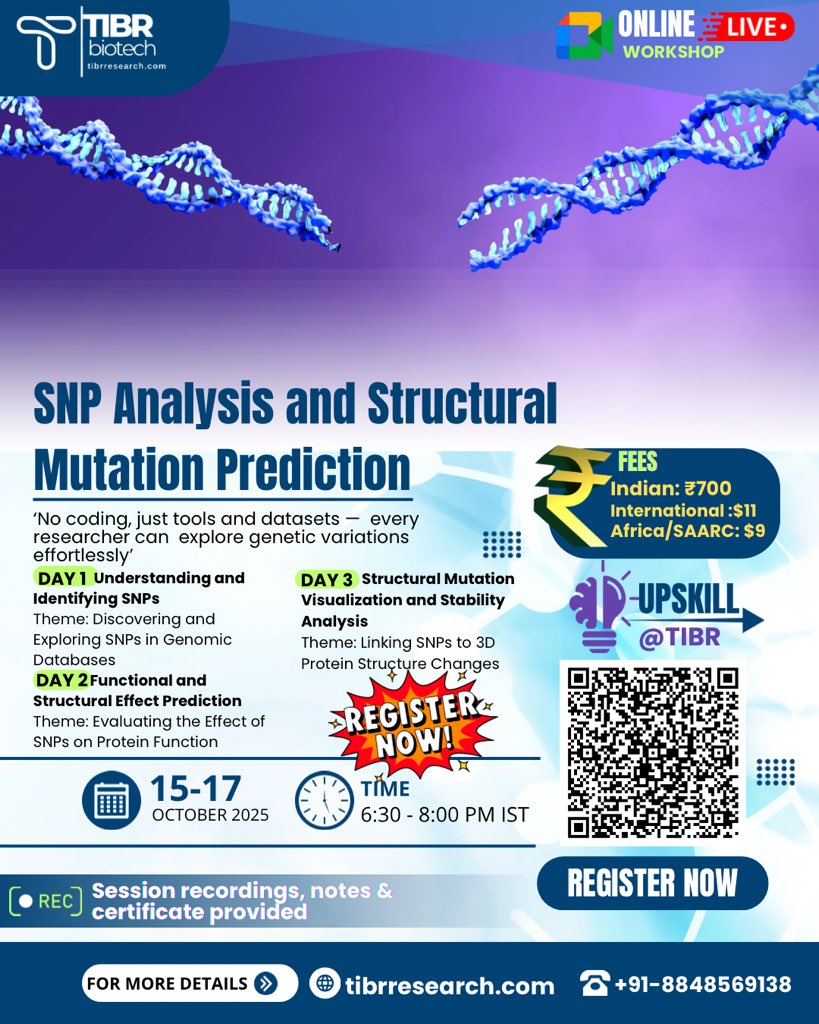 TIBR biotech tibrresearch.com

ONLINE LIVE WORKSHOP

SNP Analysis and Structural Mutation Prediction

'No coding, just tools and datasets — every researcher can explore genetic variations effortlessly'

DAY 1 Understanding and Identifying SNPs
Theme: Discovering and Exploring SNPs in Genomic Databases

DAY 2 Functional and Structural Effect Prediction
Theme: Evaluating the Effect of SNPs on Protein Function

DAY 3 Structural Mutation Visualization and Stability Analysis
Theme: Linking SNPs to 3D Protein Structure Changes

REGISTER NOW!

FEES
Indian: ₹700
International :$11
Africa/SAARC: $9

UPSKILL @TIBR

15-17 OCTOBER 2025

TIME 6:30 - 8:00 PM IST

REC Session recordings, notes & certificate provided

REGISTER NOW

FOR MORE DETAILS tibrresearch.com +91-8848569138